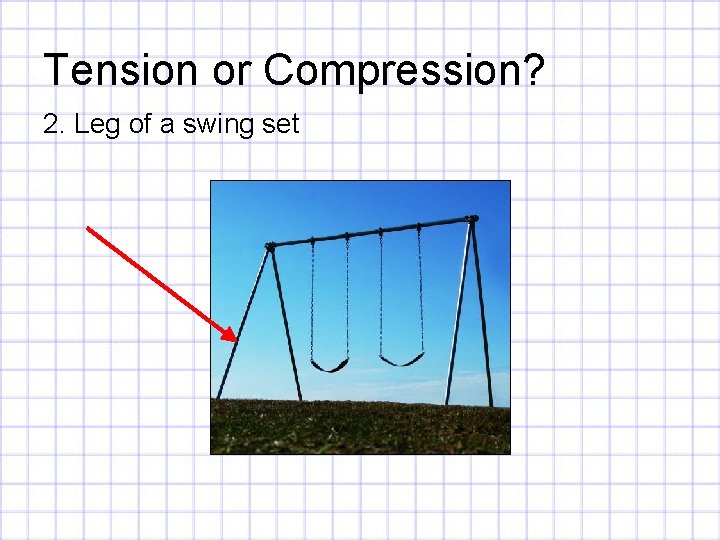 Tension or Compression?

2. Leg of a swing set